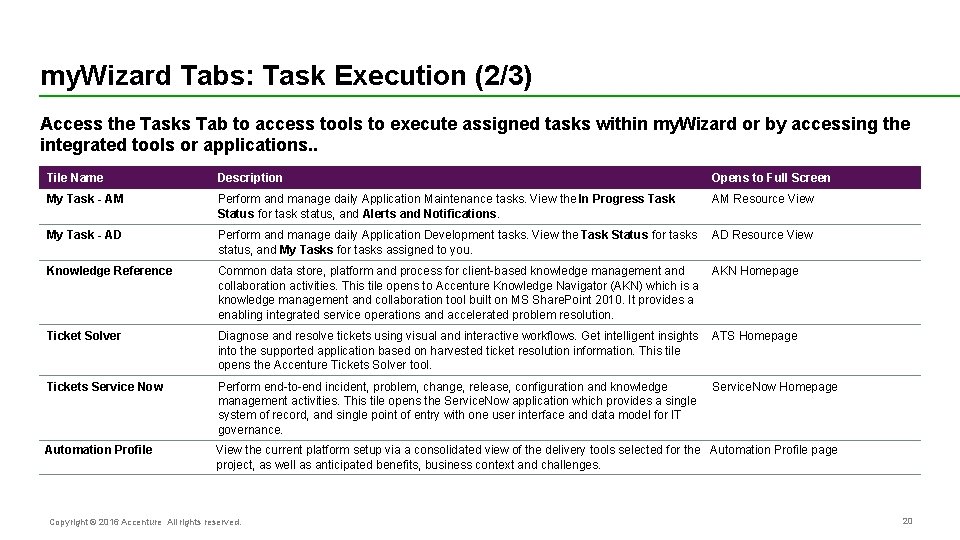 myWizard Tabs: Task Execution (2/3)

Access the Tasks Tab to access tools to execute assigned tasks within myWizard or by accessing the integrated tools or applications..

| Tile Name | Description | Opens to Full Screen |
|---|---|---|
| My Task - AM | Perform and manage daily Application Maintenance tasks. View the In Progress Task Status for task status, and Alerts and Notifications. | AM Resource View |
| My Task - AD | Perform and manage daily Application Development tasks. View the Task Status for tasks status, and My Tasks for tasks assigned to you. | AD Resource View |
| Knowledge Reference | Common data store, platform and process for client-based knowledge management and collaboration activities. This tile opens to Accenture Knowledge Navigator (AKN) which is a knowledge management and collaboration tool built on MS SharePoint 2010. It provides a enabling integrated service operations and accelerated problem resolution. | AKN Homepage |
| Ticket Solver | Diagnose and resolve tickets using visual and interactive workflows. Get intelligent insights into the supported application based on harvested ticket resolution information. This tile opens the Accenture Tickets Solver tool. | ATS Homepage |
| Tickets Service Now | Perform end-to-end incident, problem, change, release, configuration and knowledge management activities. This tile opens the ServiceNow application which provides a single system of record, and single point of entry with one user interface and data model for IT governance. | ServiceNow Homepage |
| Automation Profile | View the current platform setup via a consolidated view of the delivery tools selected for the project, as well as anticipated benefits, business context and challenges. | Automation Profile page |

Copyright © 2016 Accenture All rights reserved.

20